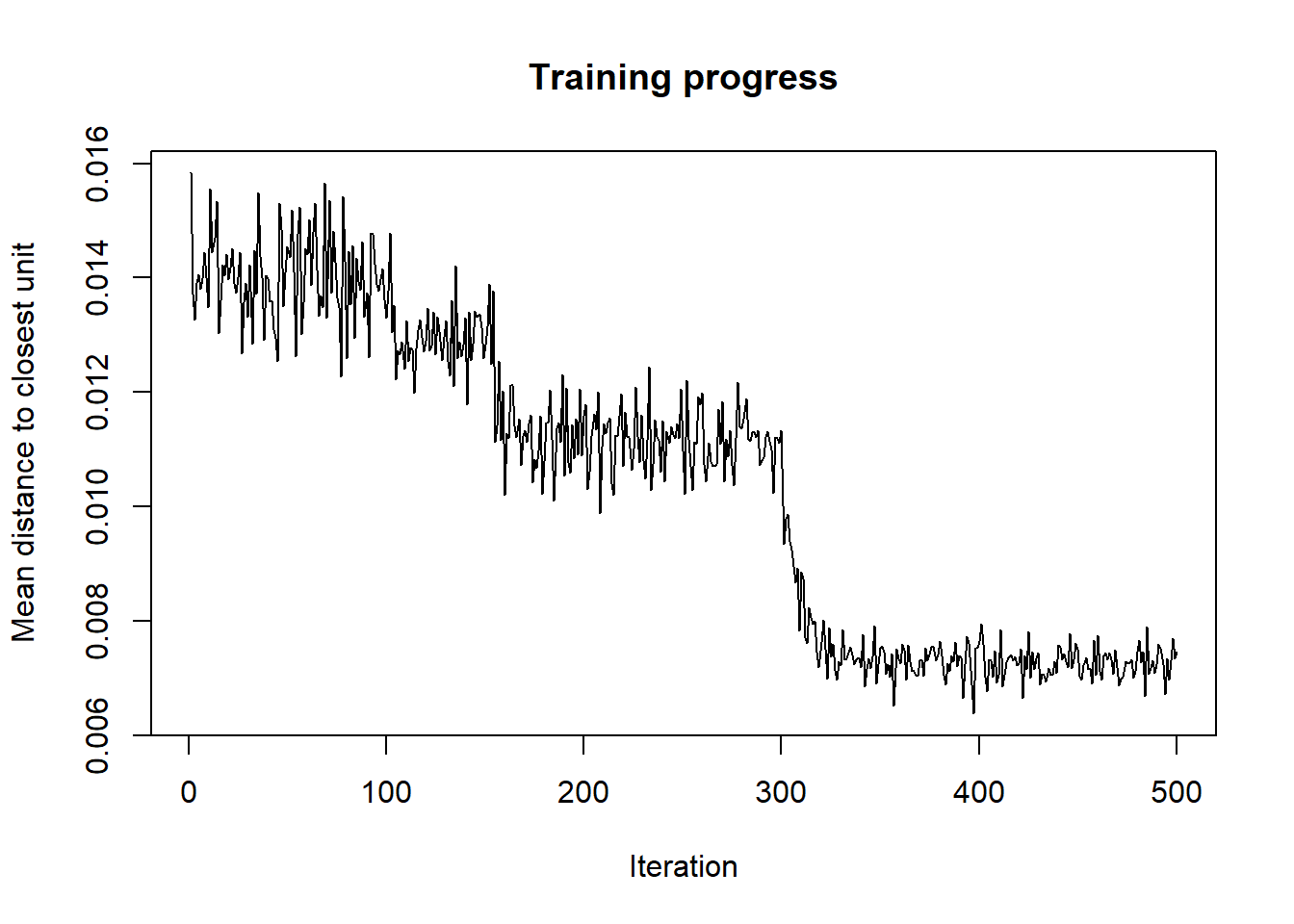 Training progress

Mean distance to closest unit

0.016
0.014
0.012
0.010
0.008
0.006

0
100
200
300
400
500

Iteration